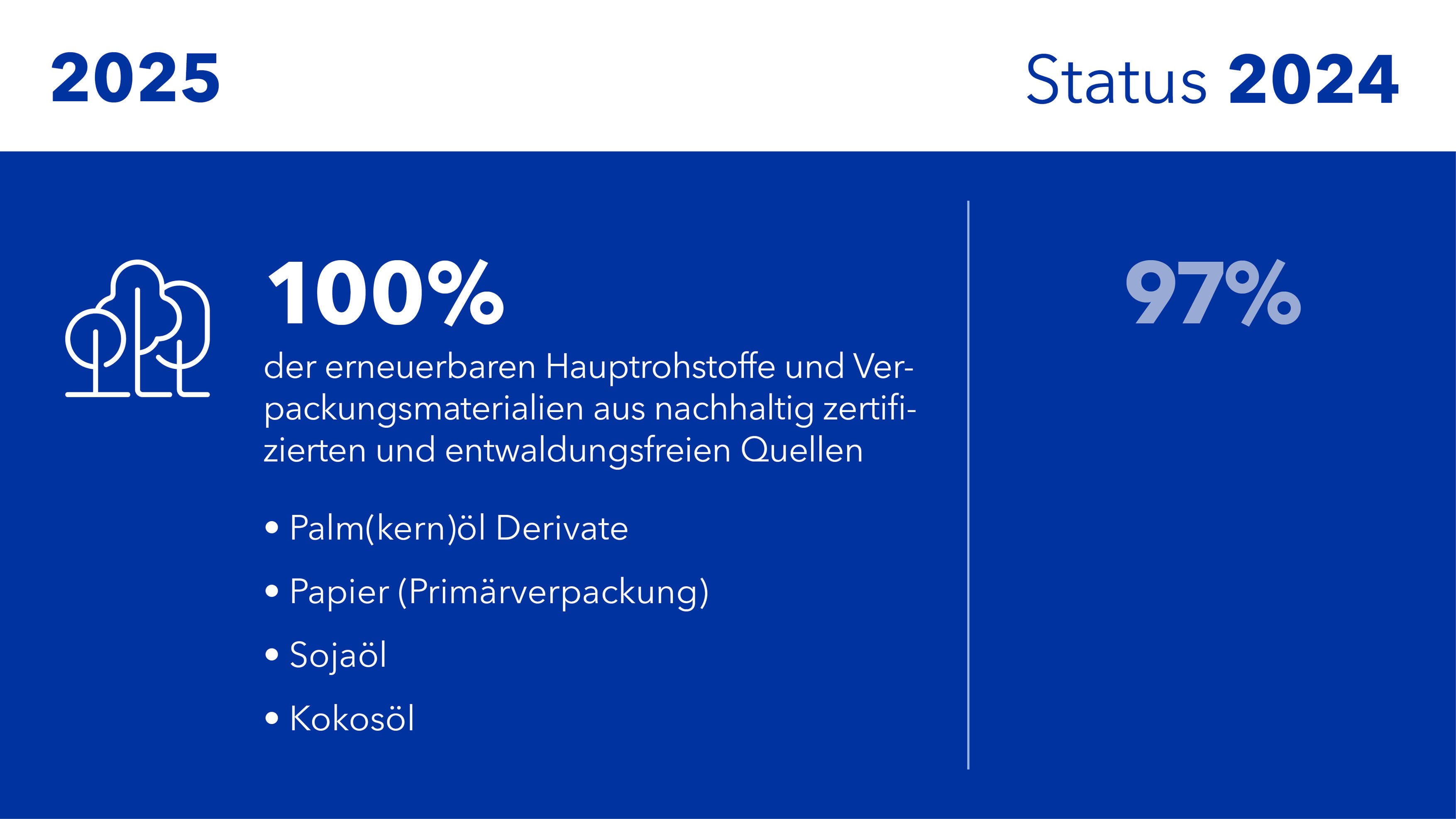 2025

Status 2024

100%

der erneuerbaren Hauptrohstoffe und Verpackungsmaterialien aus nachhaltig zertifizierten und entwaldungsfreien Quellen

• Palm(kern)öl Derivate
• Papier (Primärverpackung)
• Sojaöl
• Kokosöl

97%